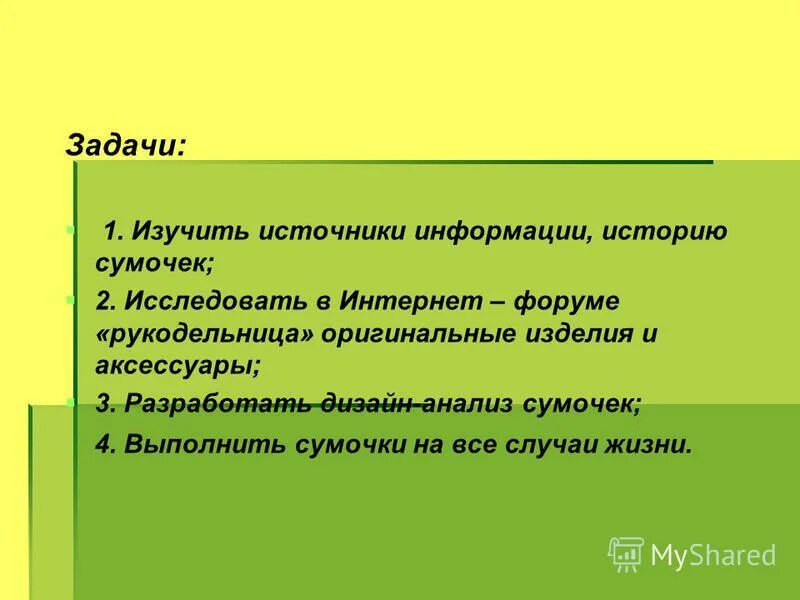 Задачи:

1. Изучить источники информации, историю сумочек;

2. Исследовать в Интернет – форуме «рукодельница» оригинальные изделия и аксессуары;

3. Разработать дизайн-анализ сумочек;

4. Выполнить сумочки на все случаи жизни.

MyShared